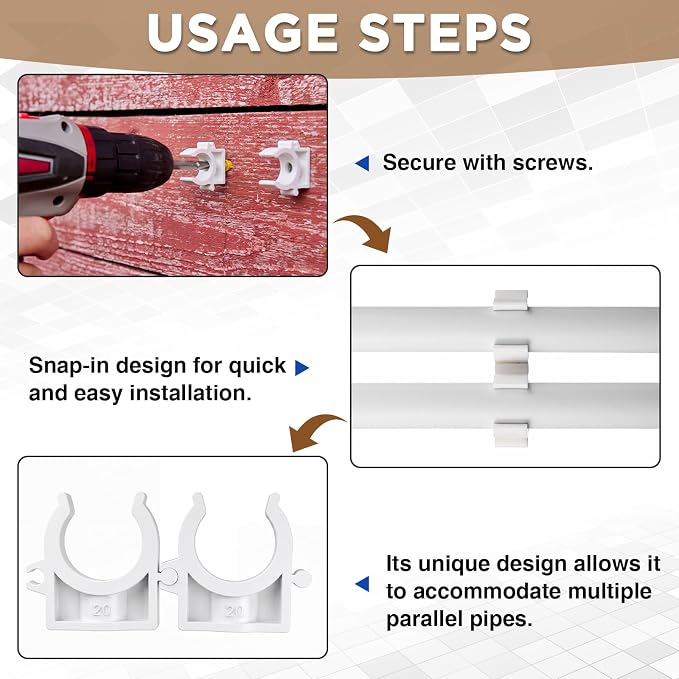 USAGE STEPS

Secure with screws.

Snap-in design for quick and easy installation.

20

20

Its unique design allows it to accommodate multiple parallel pipes.